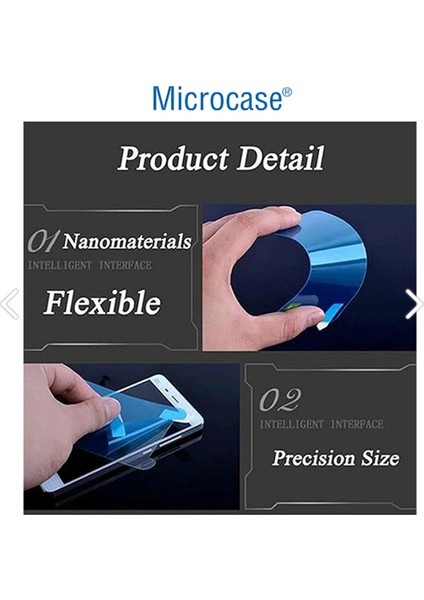 Microcase®

Product Detail

01 Nanomaterials

INTELLIGENT INTERFACE

Flexible

02

INTELLIGENT INTERFACE

Precision Size